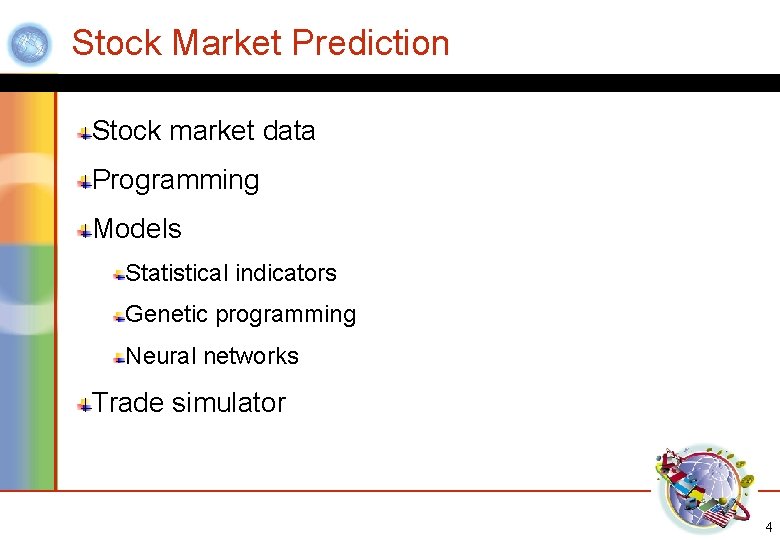 Stock Market Prediction

Stock market data

Programming

Models

Statistical indicators

Genetic programming

Neural networks

Trade simulator

4